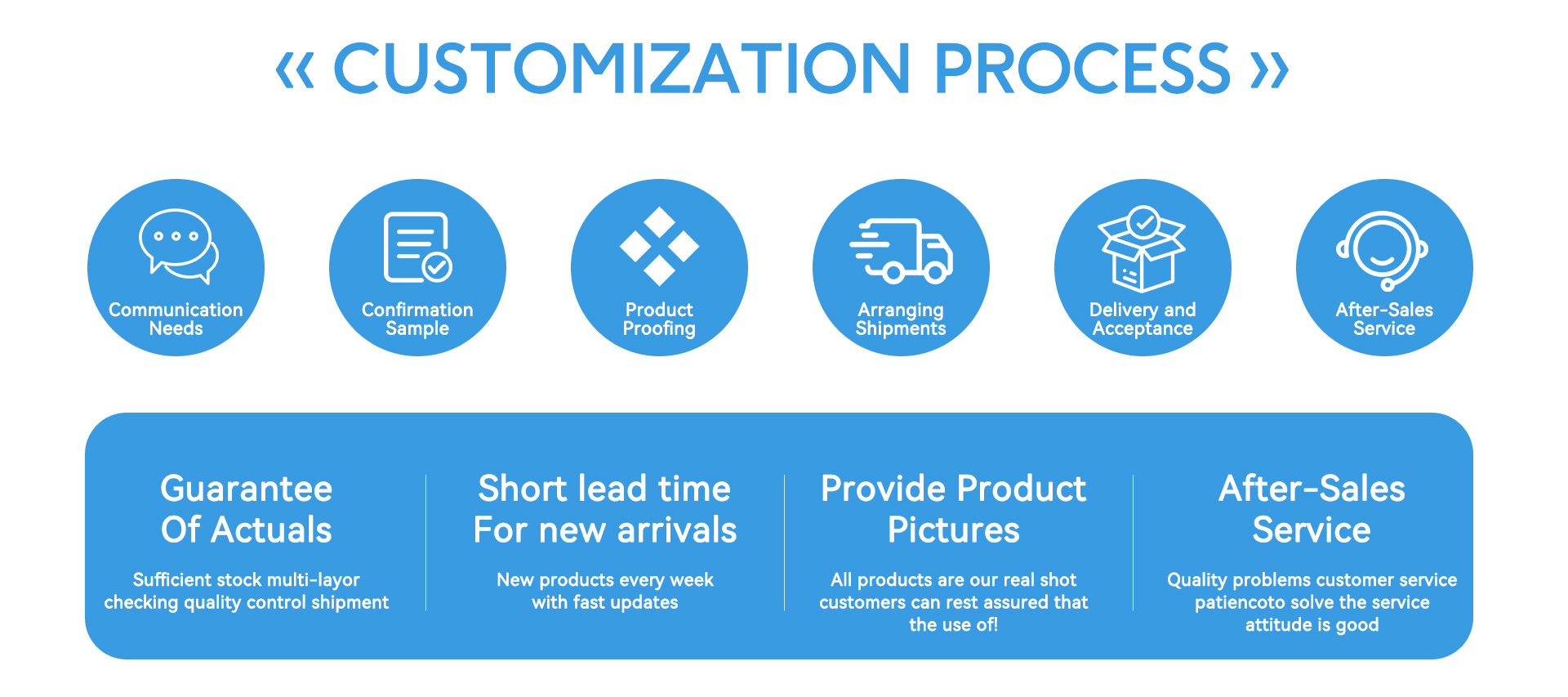 « CUSTOMIZATION PROCESS »

Communication Needs

Confirmation Sample

Product Proofing

Arranging Shipments

Delivery and Acceptance

After-Sales Service

Guarantee Of Actuals

Sufficient stock multi-layor checking quality control shipment

Short lead time For new arrivals

New products every week with fast updates

Provide Product Pictures

All products are our real shot customers can rest assured that the use of!

After-Sales Service

Quality problems customer service patiencoto solve the service attitude is good